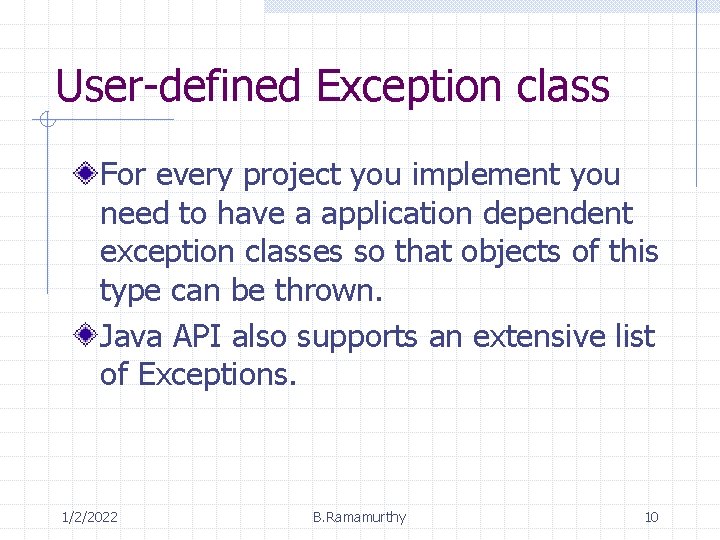 User-defined Exception class

For every project you implement you need to have a application dependent exception classes so that objects of this type can be thrown.

Java API also supports an extensive list of Exceptions.

1/2/2022 B.Ramamurthy 10